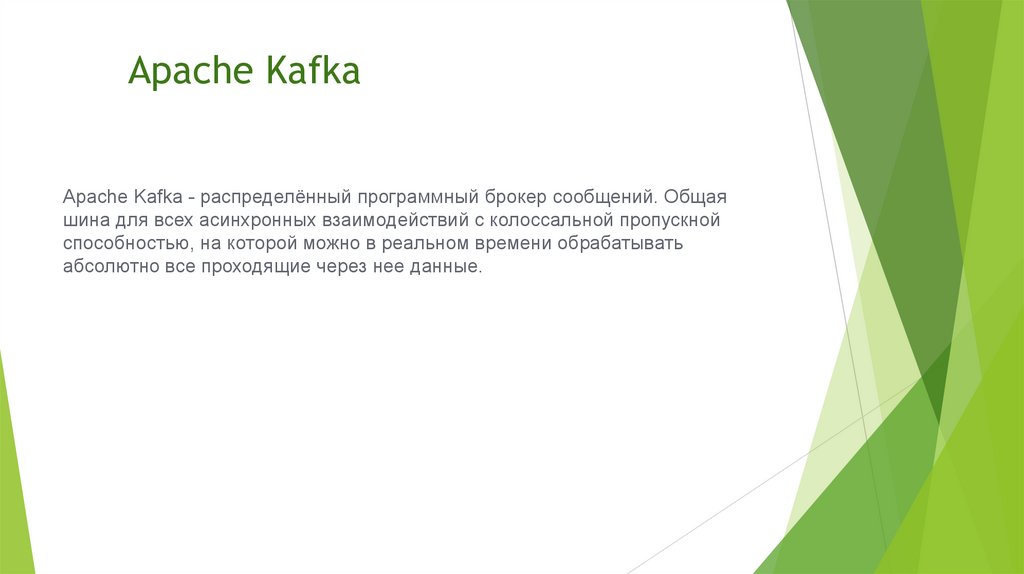 Apache Kafka

Apache Kafka - распределённый программный брокер сообщений. Общая шина для всех асинхронных взаимодействий с колоссальной пропускной способностью, на которой можно в реальном времени обрабатывать абсолютно все проходящие через нее данные.